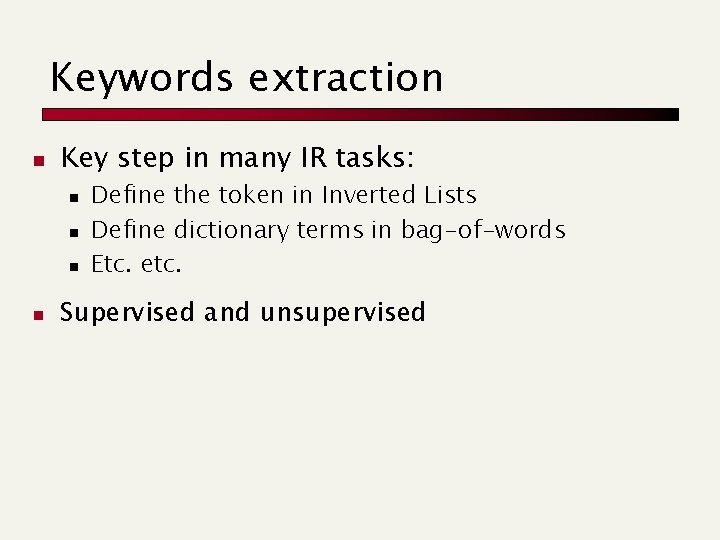 Keywords extraction

Key step in many IR tasks:

Define the token in Inverted Lists

Define dictionary terms in bag-of-words

Etc. etc.

Supervised and unsupervised